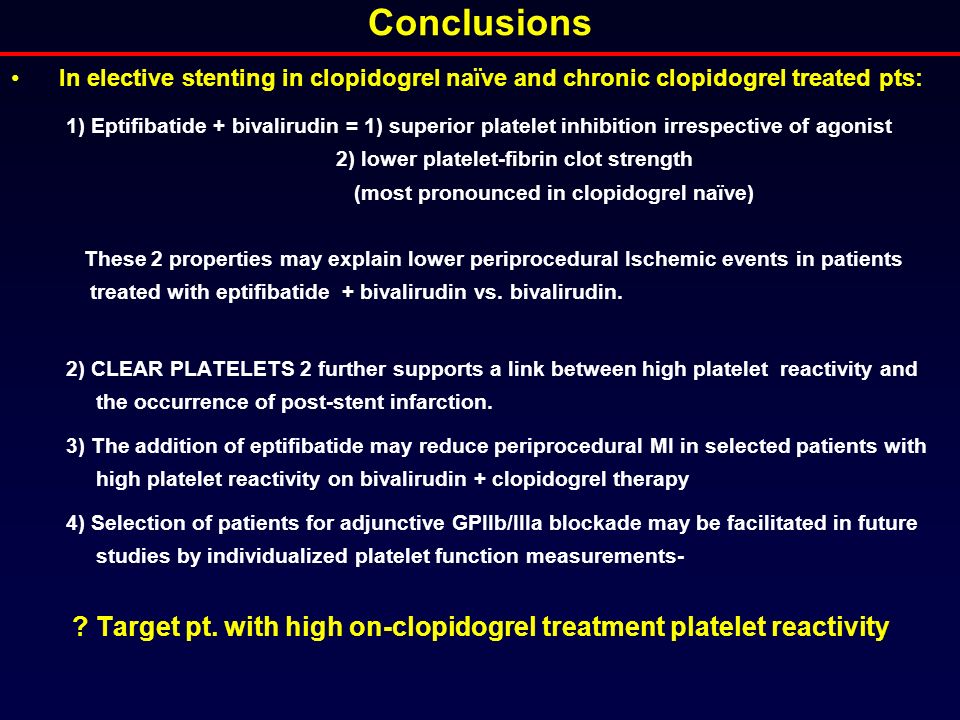 Conclusions

• In elective stenting in clopidogrel naïve and chronic clopidogrel treated pts:

1) Eptifibatide + bivalirudin = 1) superior platelet inhibition irrespective of agonist
2) lower platelet-fibrin clot strength
(most pronounced in clopidogrel naïve)

These 2 properties may explain lower periprocedural Ischemic events in patients treated with eptifibatide + bivalirudin vs. bivalirudin.

2) CLEAR PLATELETS 2 further supports a link between high platelet reactivity and the occurrence of post-stent infarction.

3) The addition of eptifibatide may reduce periprocedural MI in selected patients with high platelet reactivity on bivalirudin + clopidogrel therapy

4) Selection of patients for adjunctive GPIIb/IIIa blockade may be facilitated in future studies by individualized platelet function measurements-

? Target pt. with high on-clopidogrel treatment platelet reactivity